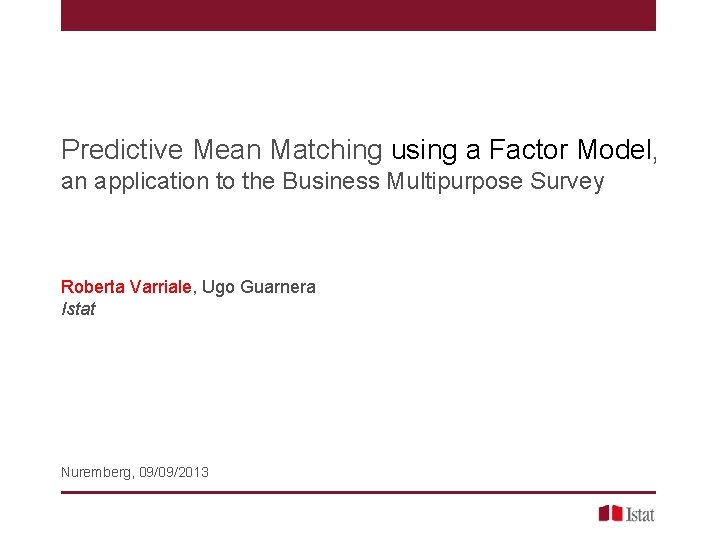 Predictive Mean Matching using a Factor Model, an application to the Business Multipurpose Survey

Roberta Varriale, Ugo Guarnera
Istat

Nuremberg, 09/09/2013

Istat